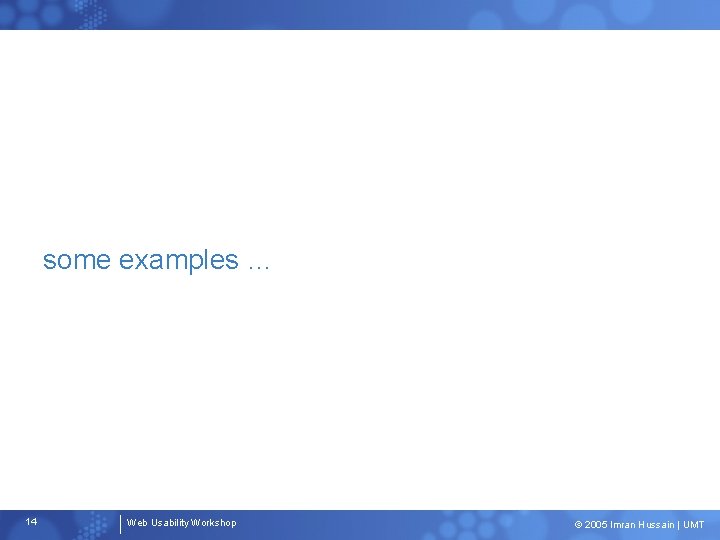 some examples …

14

Web Usability Workshop

© 2005 Imran Hussain | UMT